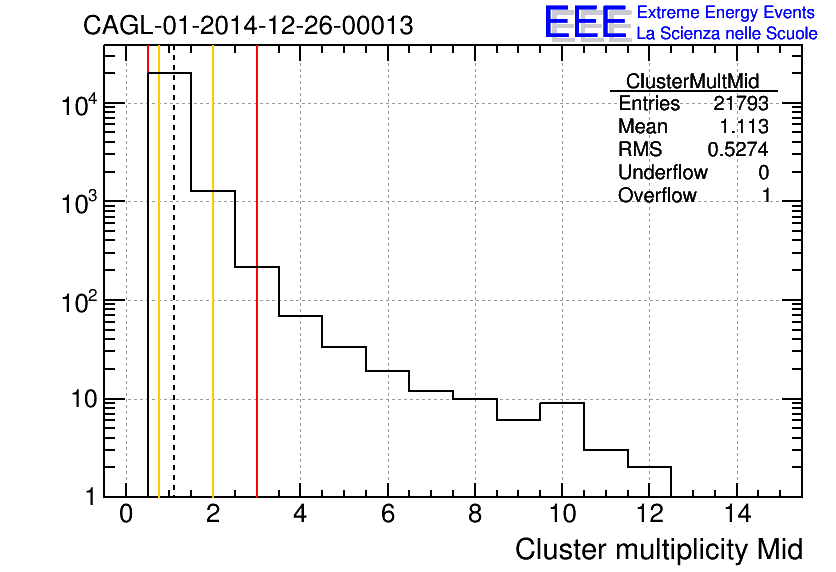 CAGL-01-2014-12-26-00013

EEE Extreme Energy Events
La Scienza nelle Scuole

| ClusterMultMid | |
|---|---|
| Entries | 21793 |
| Mean | 1.113 |
| RMS | 0.5274 |
| Underflow | 0 |
| Overflow | 1 |

$10^4$
$10^3$
$10^2$
10
1

0 2 4 6 8 10 12 14

Cluster multiplicity Mid